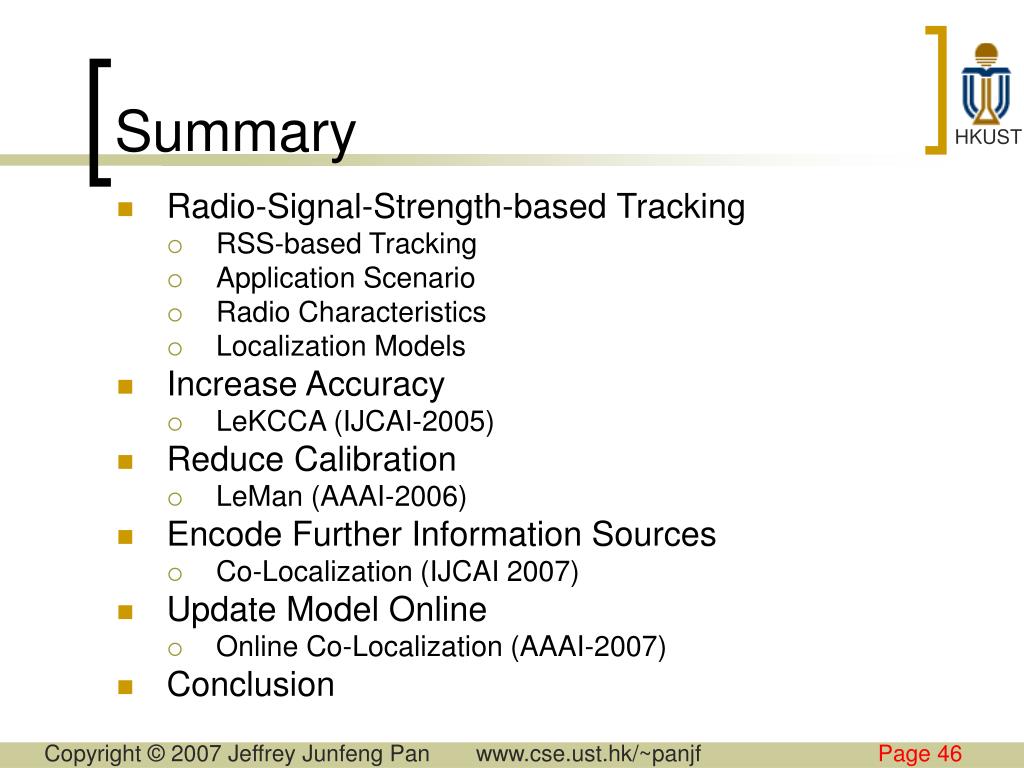 Summary

HKUST

- Radio-Signal-Strength-based Tracking
  - RSS-based Tracking
  - Application Scenario
  - Radio Characteristics
  - Localization Models
- Increase Accuracy
  - LeKCCA (IJCAI-2005)
- Reduce Calibration
  - LeMan (AAAI-2006)
- Encode Further Information Sources
  - Co-Localization (IJCAI 2007)
- Update Model Online
  - Online Co-Localization (AAAI-2007)
- Conclusion

Copyright © 2007 Jeffrey Junfeng Pan www.cse.ust.hk/~panjf Page 46